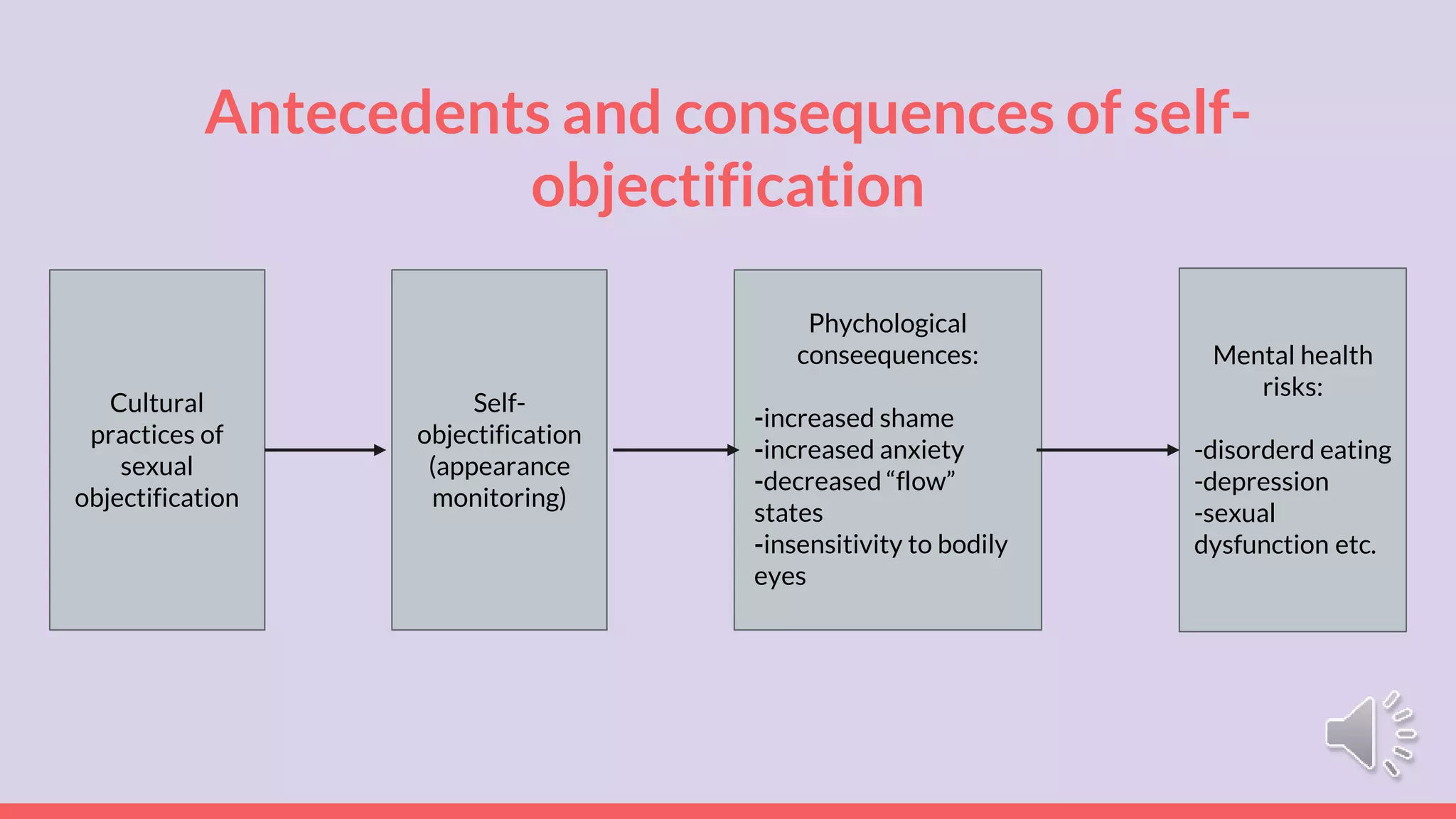 Antecedents and consequences of self-objectification

Cultural practices of sexual objectification

Self-objectification (appearance monitoring)

Phychological conseequences:

-increased shame
-increased anxiety
-decreased “flow” states
-insensitivity to bodily eyes

Mental health risks:

-disorderd eating
-depression
-sexual dysfunction etc.